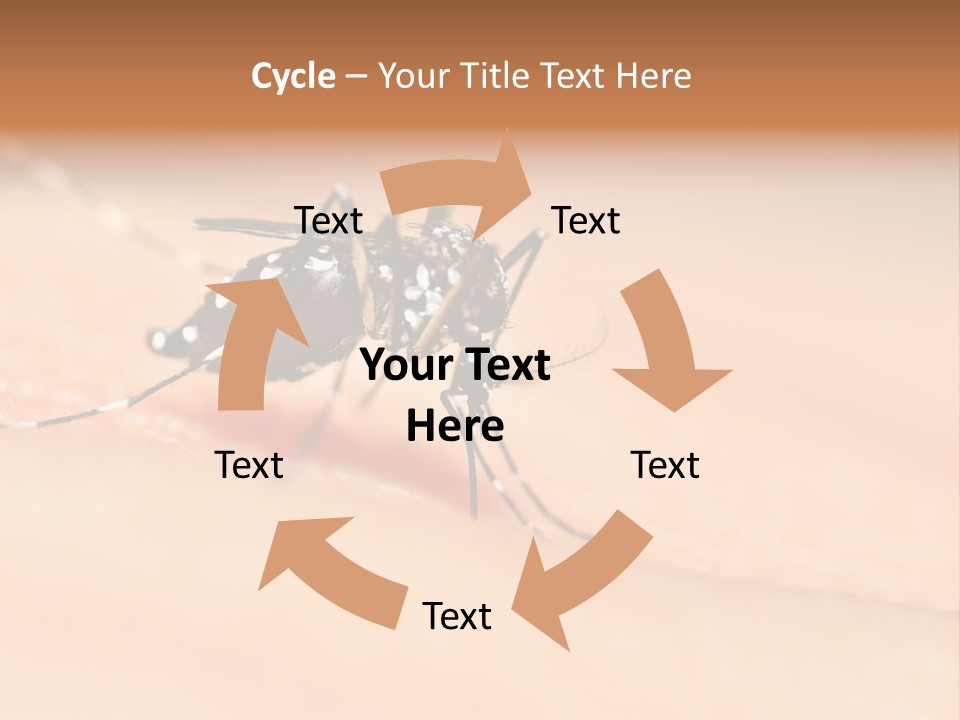 Cycle – Your Title Text Here

Text

Text

Your Text Here

Text

Text

Text